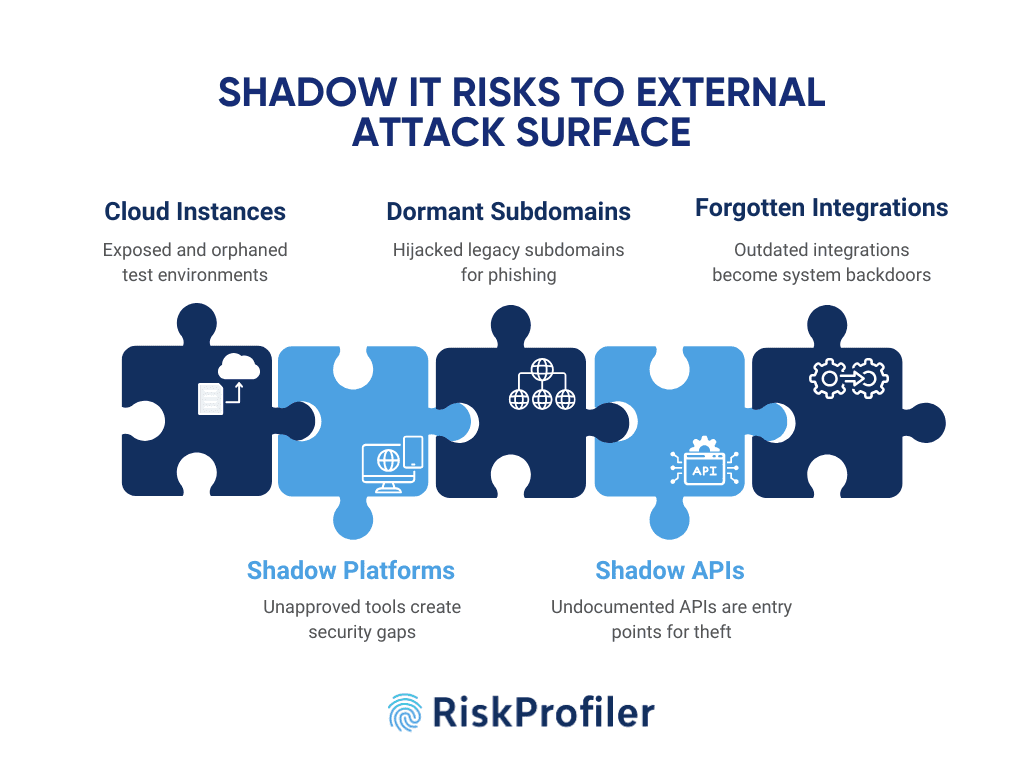 SHADOW IT RISKS TO EXTERNAL ATTACK SURFACE

Cloud Instances

Exposed and orphaned test environments

Dormant Subdomains

Hijacked legacy subdomains for phishing

Forgotten Integrations

Outdated integrations become system backdoors

API

Shadow Platforms

Unapproved tools create security gaps

Shadow APIs

Undocumented APIs are entry points for theft

RiskProfiler